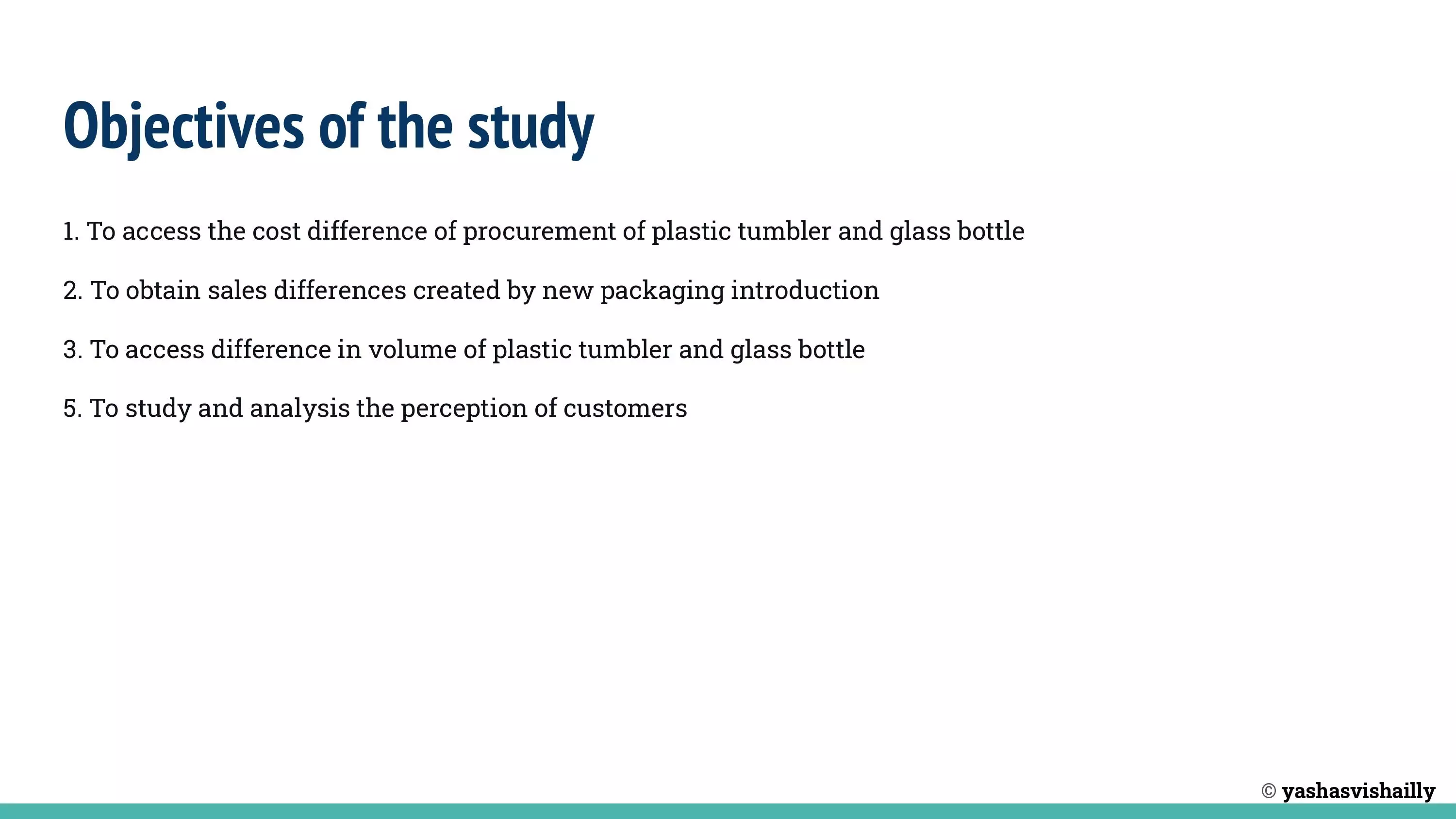 Objectives of the study

1. To access the cost difference of procurement of plastic tumbler and glass bottle

2. To obtain sales differences created by new packaging introduction

3. To access difference in volume of plastic tumbler and glass bottle

5. To study and analysis the perception of customers

© yashasvishailly